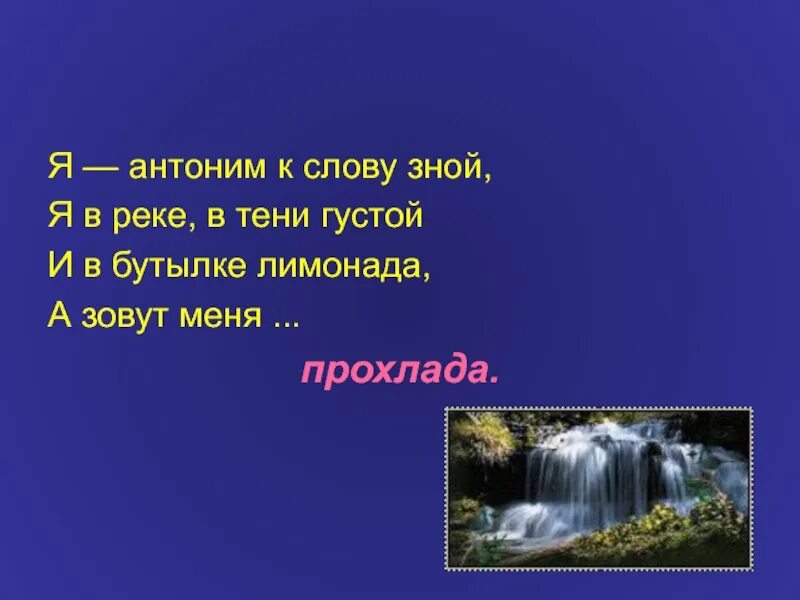 Я — антоним к слову зной,
Я в реке, в тени густой
И в бутылке лимонада,
А зовут меня ...

прохлада.